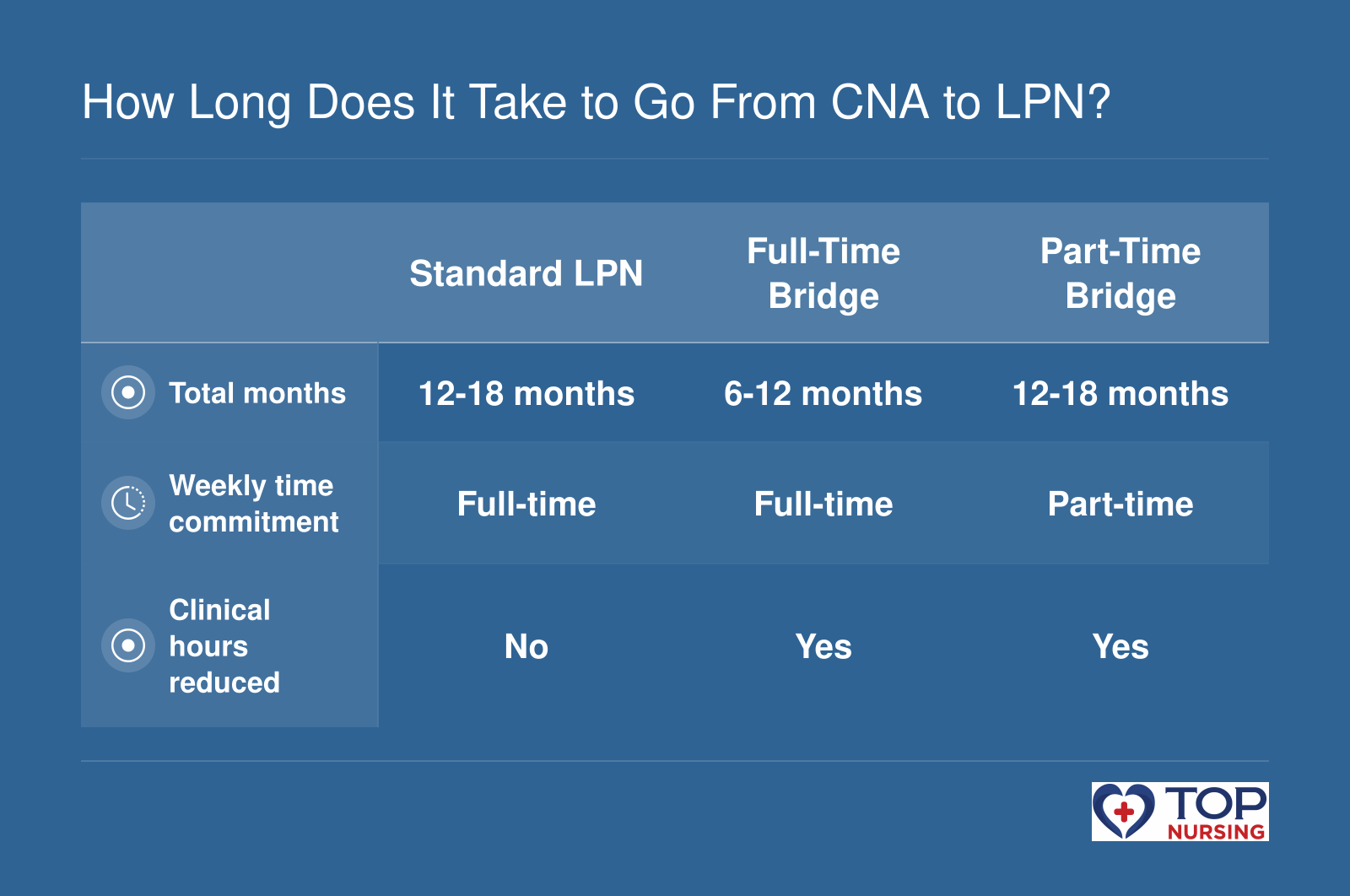 How Long Does It Take to Go From CNA to LPN?

| | Standard LPN | Full-Time Bridge | Part-Time Bridge |
|---|---|---|---|
| Total months | 12-18 months | 6-12 months | 12-18 months |
| Weekly time commitment | Full-time | Full-time | Part-time |
| Clinical hours reduced | No | Yes | Yes |

TOP NURSING